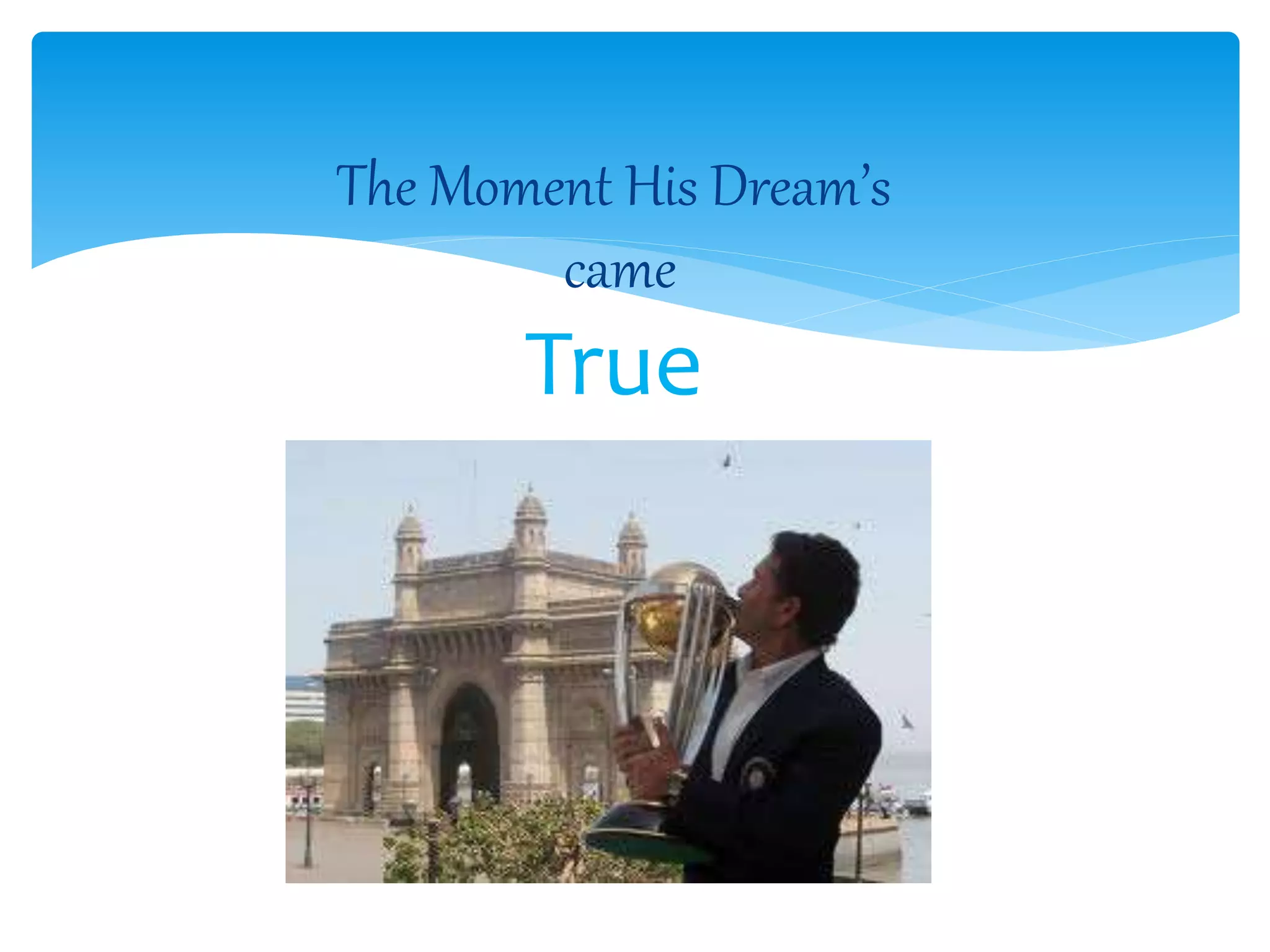 The Moment His Dream's came

True